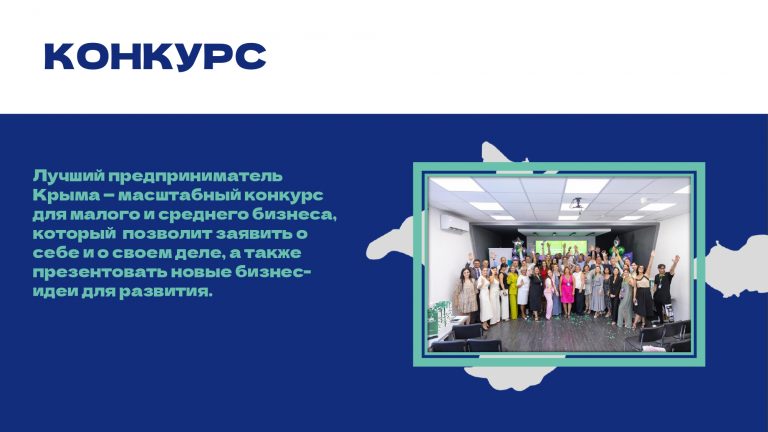 КОНКУРС

Лучший предприниматель Крыма – масштабный конкурс для малого и среднего бизнеса, который позволит заявить о себе и о своем деле, а также презентовать новые бизнес-идеи для развития.